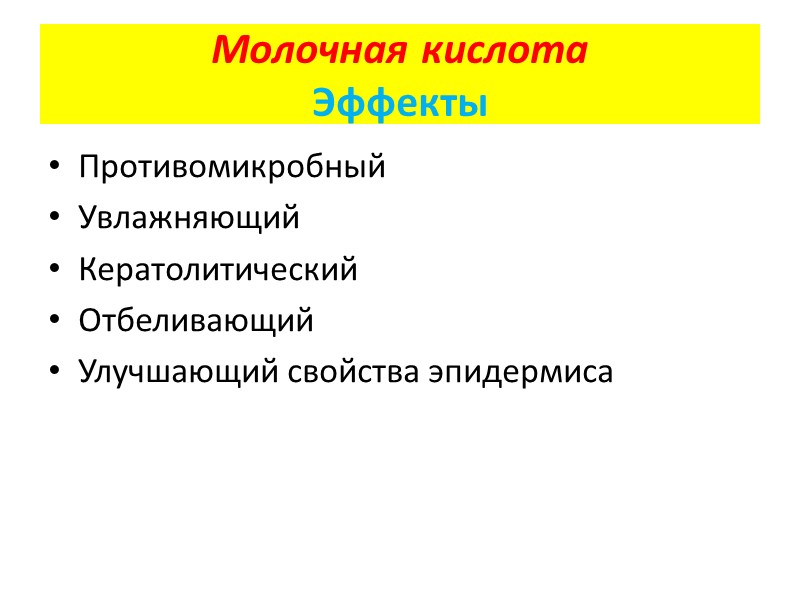 Молочная кислота
Эффекты

• Противомикробный
• Увлажняющий
• Кератолитический
• Отбеливающий
• Улучшающий свойства эпидермиса